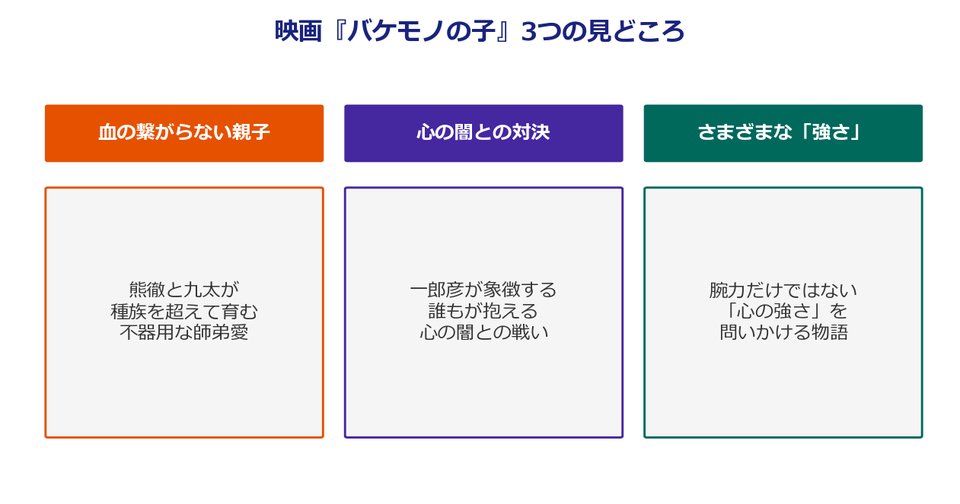 映画『バケモノの子』3つの見どころ

血の繋がらない親子

熊徹と九太が
種族を超えて育む
不器用な師弟愛

心の闇との対決

一郎彦が象徴する
誰もが抱える
心の闇との戦い

さまざまな「強さ」

腕力だけではない
「心の強さ」を
問いかける物語